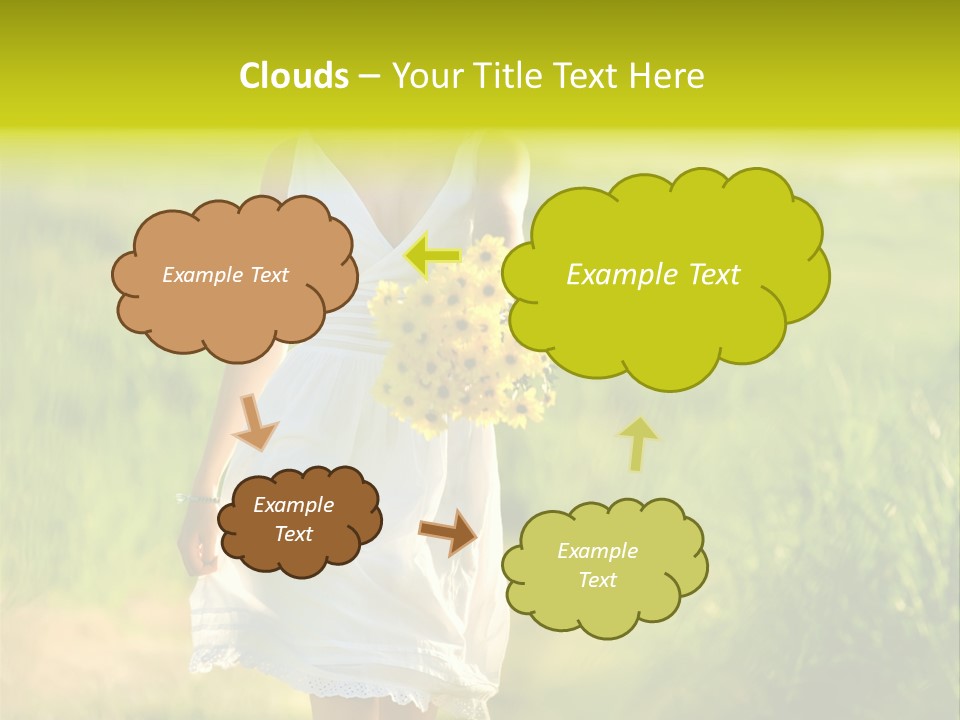 Clouds – Your Title Text Here

Example Text

Example Text

Example Text

Example Text